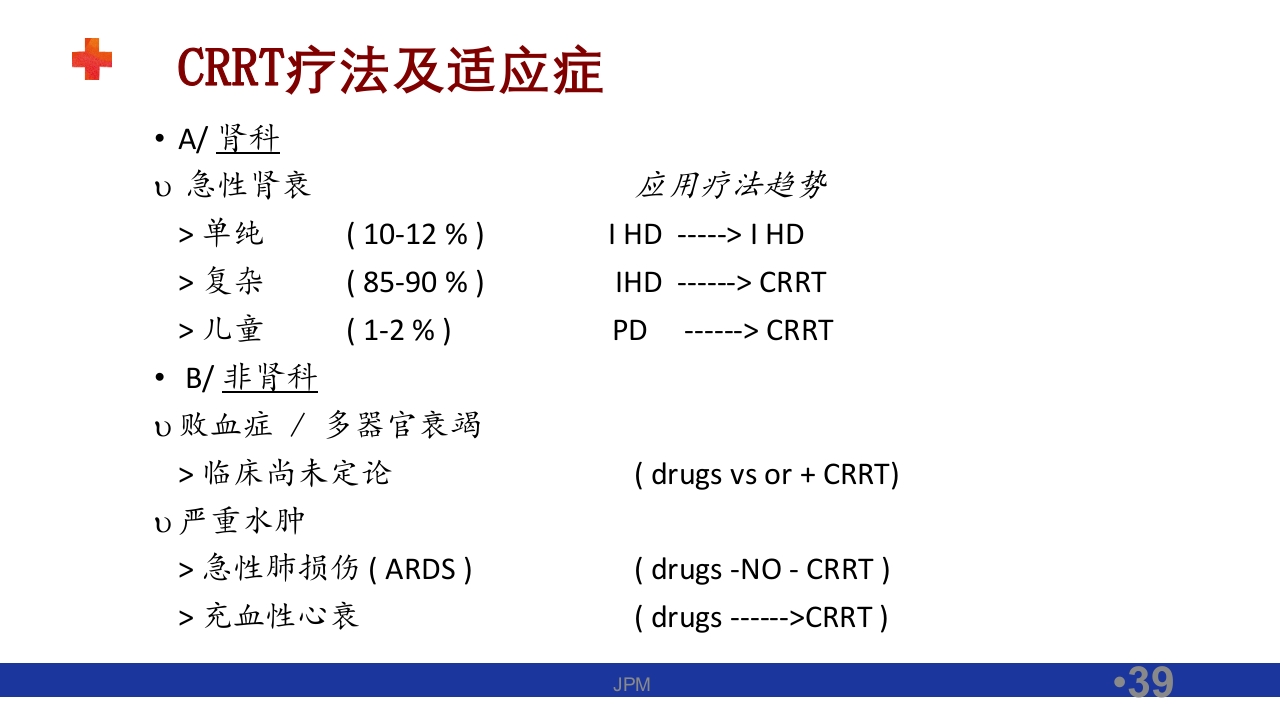 CRRT疗法及适应症

• A/ 肾科

υ 急性肾衰 应用疗法趋势

> 单纯 ( 10-12 % ) I HD -----> I HD

> 复杂 ( 85-90 % ) IHD ------> CRRT

> 儿童 ( 1-2 % ) PD ------> CRRT

• B/ 非肾科

υ 败血症 / 多器官衰竭

> 临床尚未定论 ( drugs vs or + CRRT)

υ 严重水肿

> 急性肺损伤 ( ARDS ) ( drugs -NO - CRRT )

> 充血性心衰 ( drugs ------>CRRT )

JPM

•39